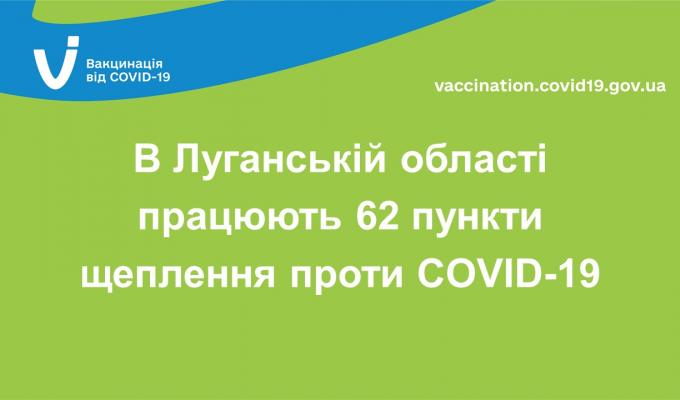 Вакцинація від COVID-19

vaccination.covid19.gov.ua

В Луганській області працюють 62 пункти щеплення проти COVID-19